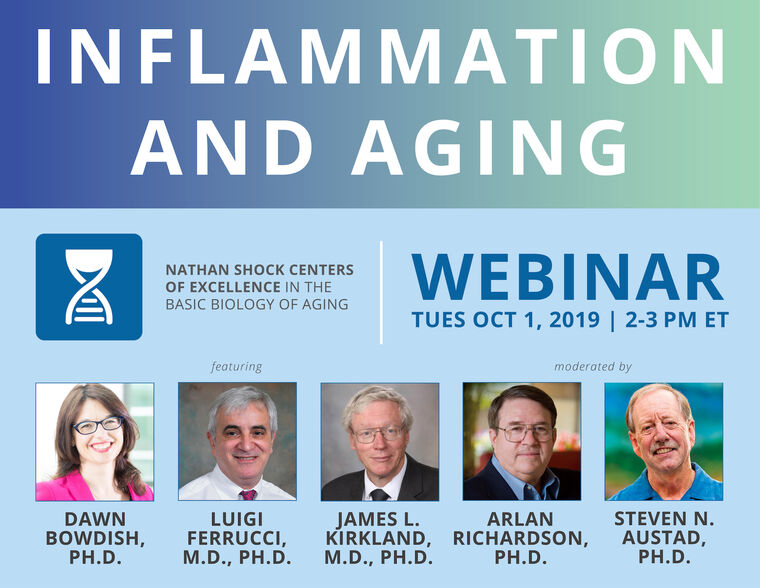 INFLAMMATION AND AGING

NATHAN SHOCK CENTERS OF EXCELLENCE IN THE BASIC BIOLOGY OF AGING

WEBINAR
TUES OCT 1, 2019 | 2-3 PM ET

featuring

moderated by

DAWN BOWDISH, PH.D.

LUIGI FERRUCCI, M.D., PH.D.

JAMES L. KIRKLAND, M.D., PH.D.

ARLAN RICHARDSON, PH.D.

STEVEN N. AUSTAD, PH.D.